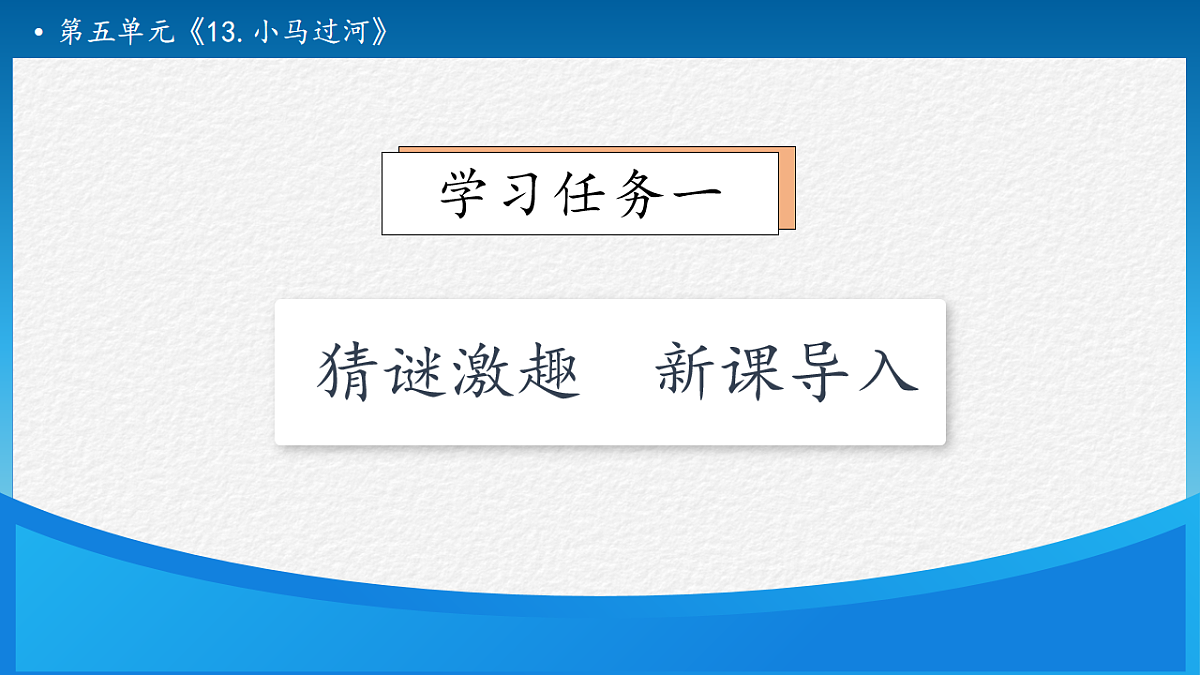 • 第五单元《13.小马过河》

学习任务一

猜谜激趣　新课导入